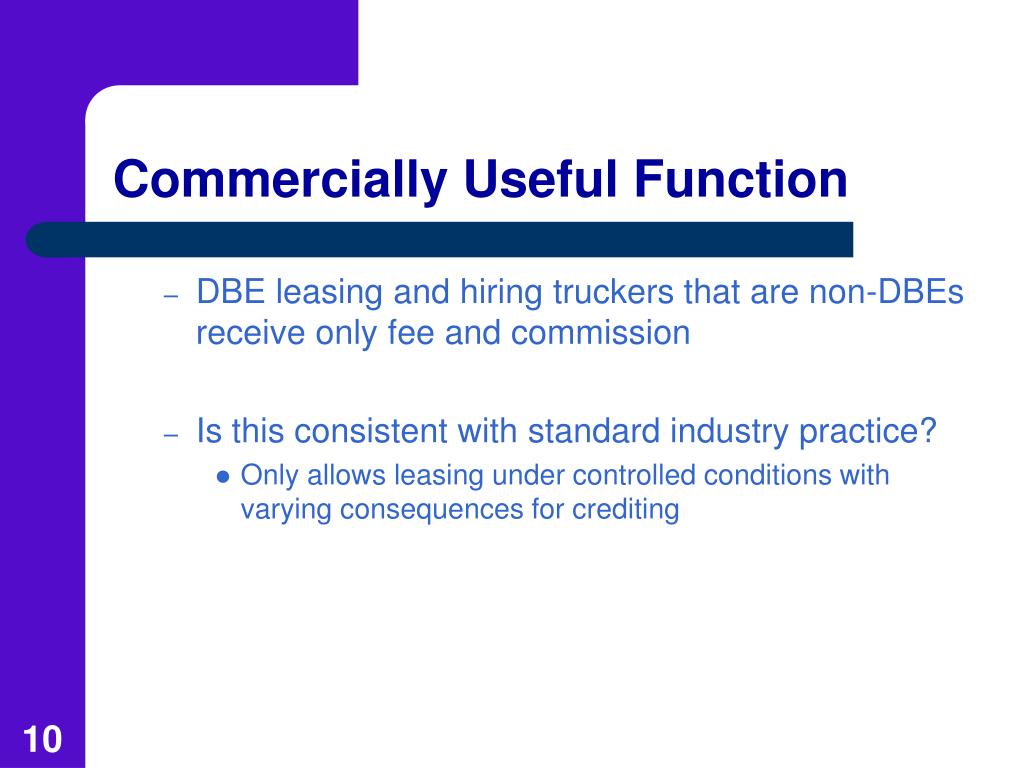 Commercially Useful Function

– DBE leasing and hiring truckers that are non-DBEs receive only fee and commission

– Is this consistent with standard industry practice?

● Only allows leasing under controlled conditions with varying consequences for crediting

10